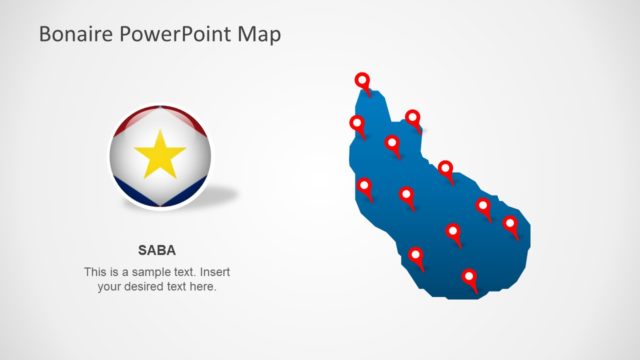 Bonaire PowerPoint Map

SABA

This is a sample text. Insert your desired text here.